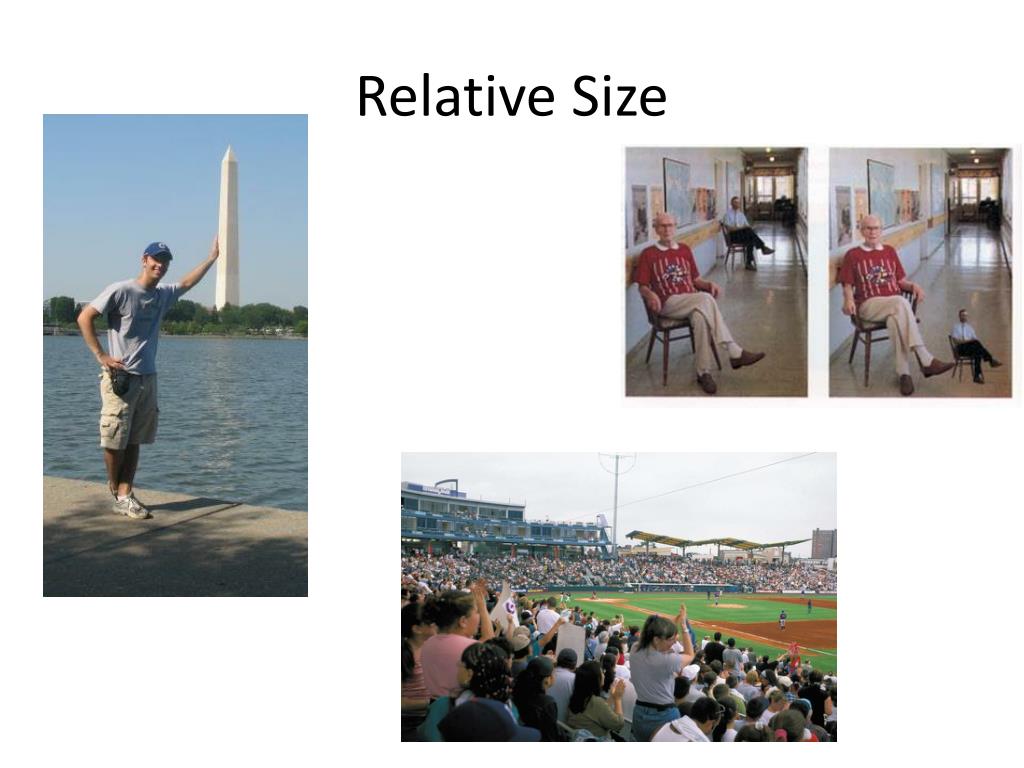 Relative Size